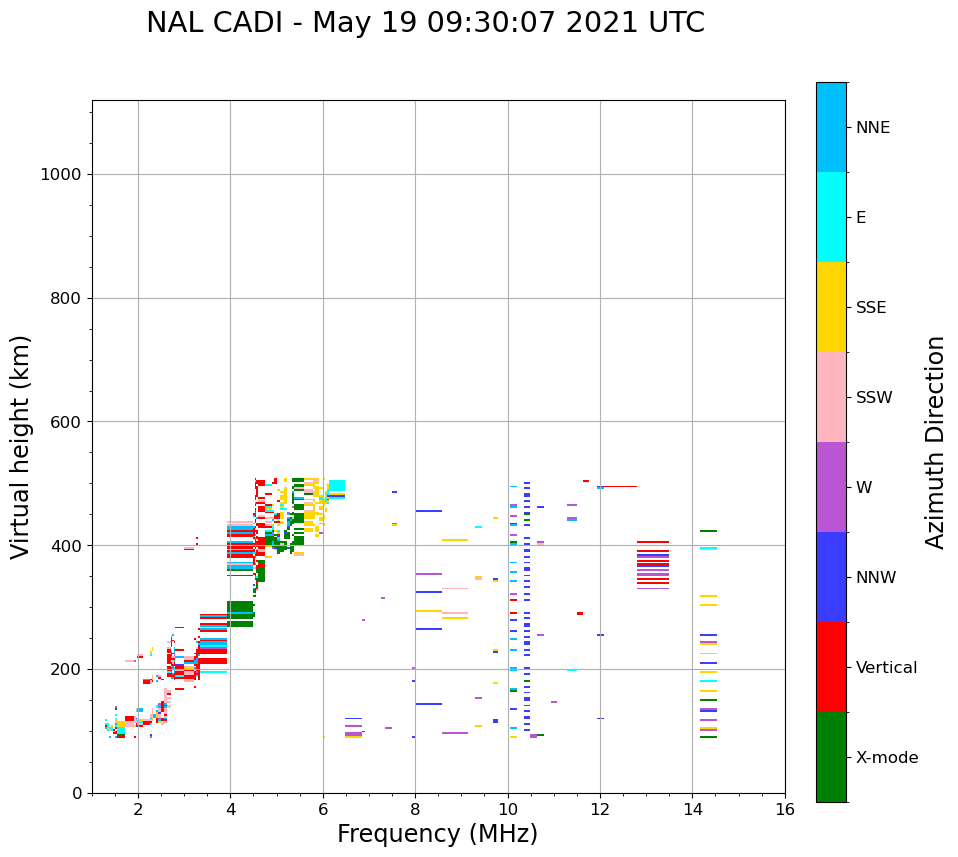 NAL CADI - May 19 09:30:07 2021 UTC

Virtual height (km)

1000
800
600
400
200
0

2
4
6
8
10
12
14
16

Frequency (MHz)

NNE
E
SSE
SSW
W
NNW
Vertical
X-mode

Azimuth Direction